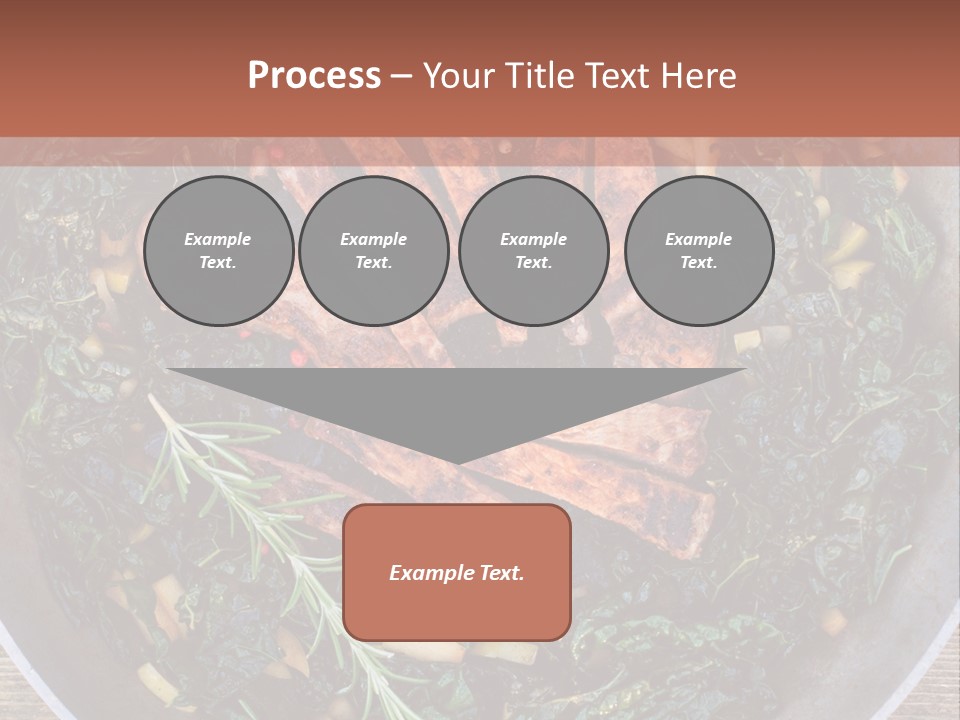 Process – Your Title Text Here

Example Text.

Example Text.

Example Text.

Example Text.

Example Text.